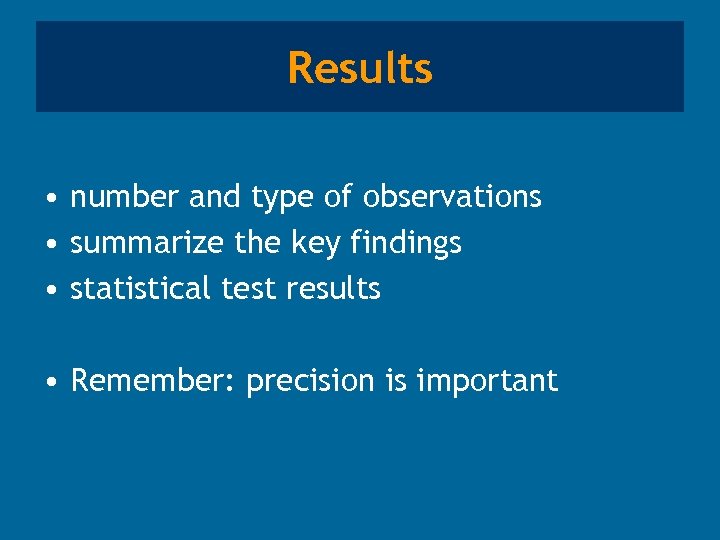 Results

• number and type of observations
• summarize the key findings
• statistical test results

• Remember: precision is important